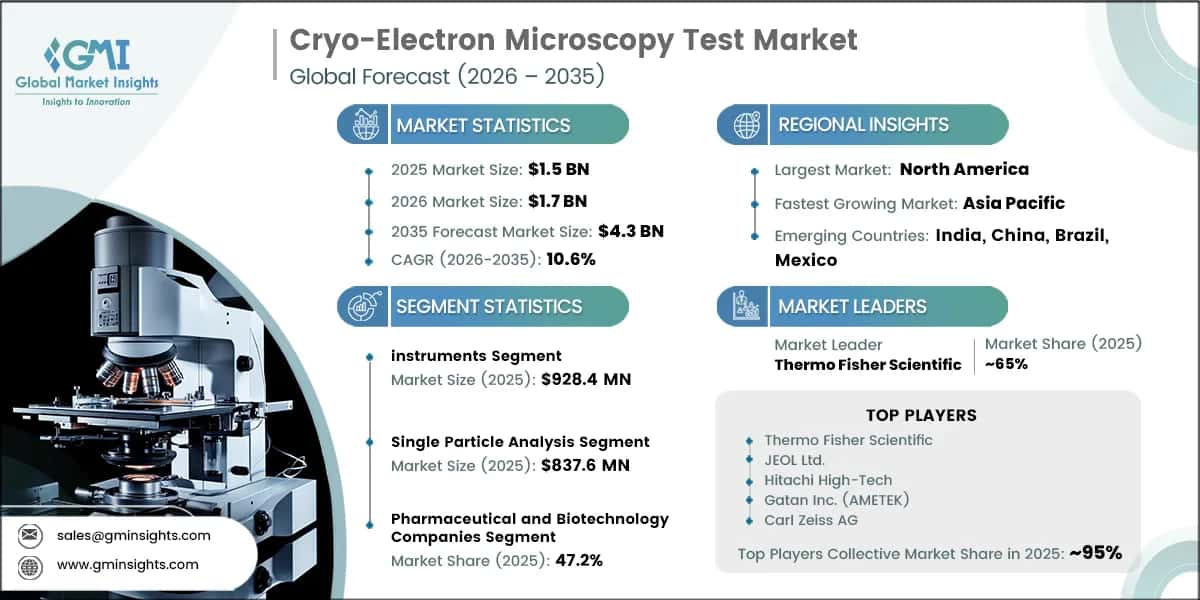 GMI
Global Market Insights
Insights to Innovation

Cryo-Electron Microscopy Test Market
Global Forecast (2026 – 2035)

MARKET STATISTICS

2025 Market Size: $1.5 BN
2026 Market Size: $1.7 BN
2035 Forecast Market Size: $4.3 BN
CAGR (2026-2035): 10.6%

SEGMENT STATISTICS

instruments Segment
Market Size (2025): $928.4 MN

Single Particle Analysis Segment
Market Size (2025): $837.6 MN

Pharmaceutical and Biotechnology Companies Segment
Market Share (2025): 47.2%

REGIONAL INSIGHTS

Largest Market: North America
Fastest Growing Market: Asia Pacific
Emerging Countries: India, China, Brazil, Mexico

MARKET LEADERS

Market Leader
Thermo Fisher Scientific

Market Share (2025)
~65%

TOP PLAYERS

Thermo Fisher Scientific
JEOL Ltd.
Hitachi High-Tech
Gatan Inc. (AMETEK)
Carl Zeiss AG

Top Players Collective Market Share in 2025: ~95%

sales@gminsights.com
www.gminsights.com